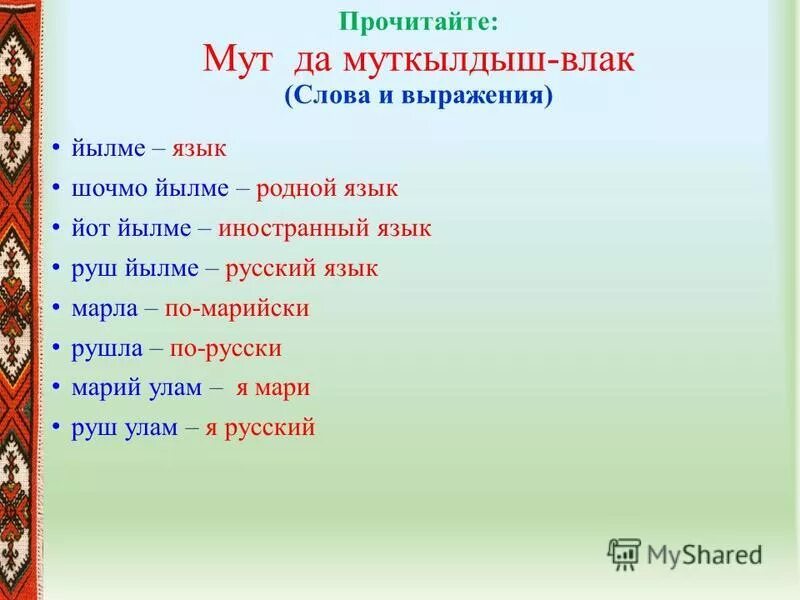 Прочитайте:
Мут да муткылдыш-влак
(Слова и выражения)

• йылме – язык
• шочмо йылме – родной язык
• йот йылме – иностранный язык
• руш йылме – русский язык
• марла – по-марийски
• рушла – по-русски
• марий улам – я мари
• руш улам – я русский

MyShared